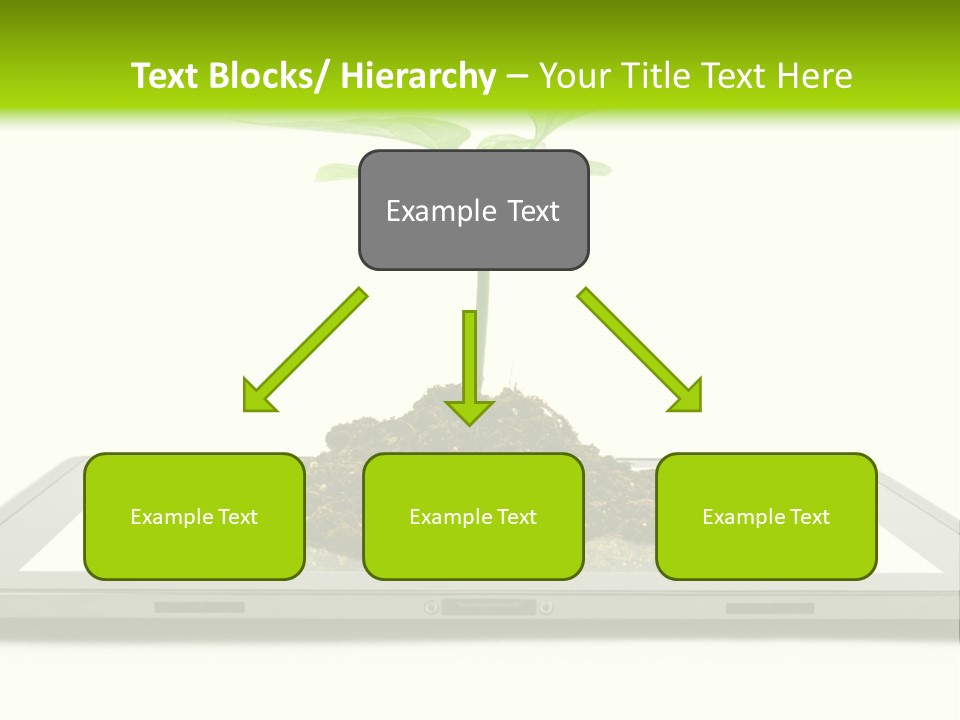 Text Blocks/ Hierarchy – Your Title Text Here

Example Text

Example Text

Example Text

Example Text